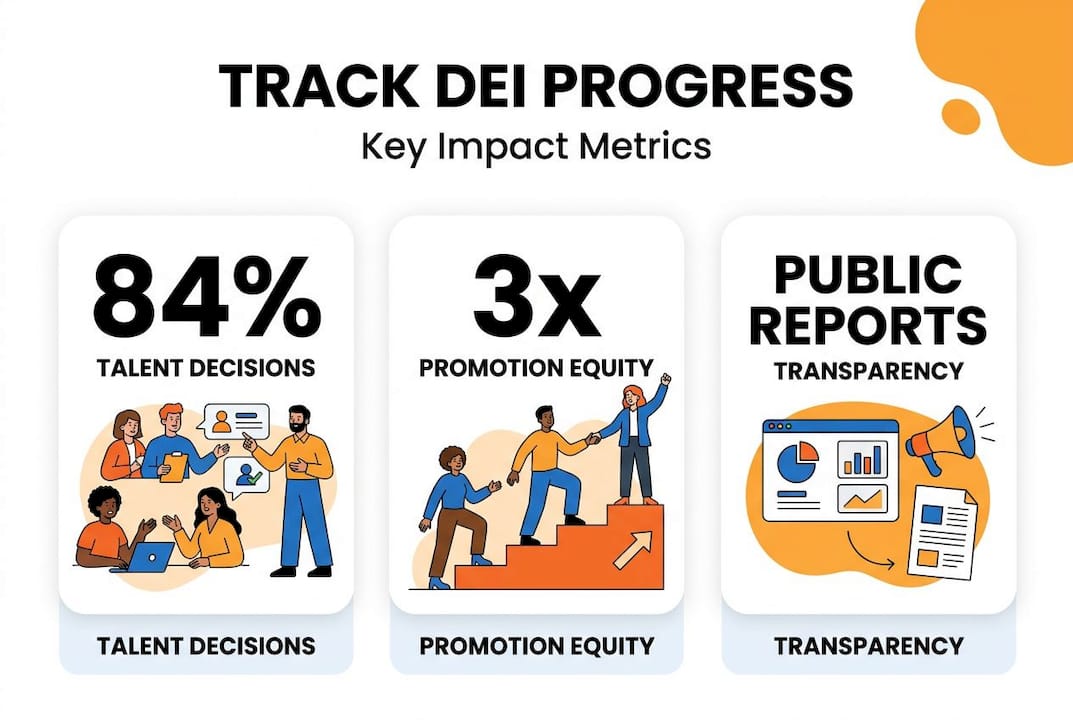 TRACK DEI PROGRESS

Key Impact Metrics

84%

TALENT DECISIONS

TALENT DECISIONS

3x

PROMOTION EQUITY

PROMOTION EQUITY

PUBLIC REPORTS

TRANSPARENCY

TRANSPARENCY